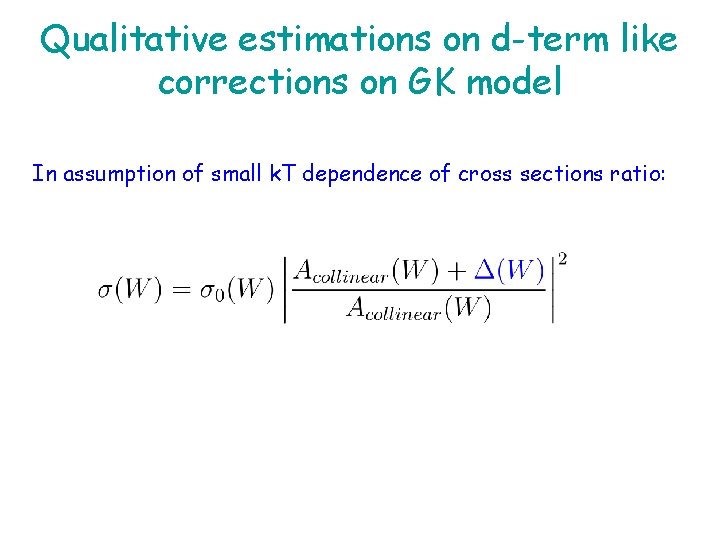 Qualitative estimations on d-term like corrections on GK model

In assumption of small kT dependence of cross sections ratio:

$\sigma(W) = \sigma_0(W) \left| \frac{A_{collinear}(W) + \Delta(W)}{A_{collinear}(W)} \right|^2$